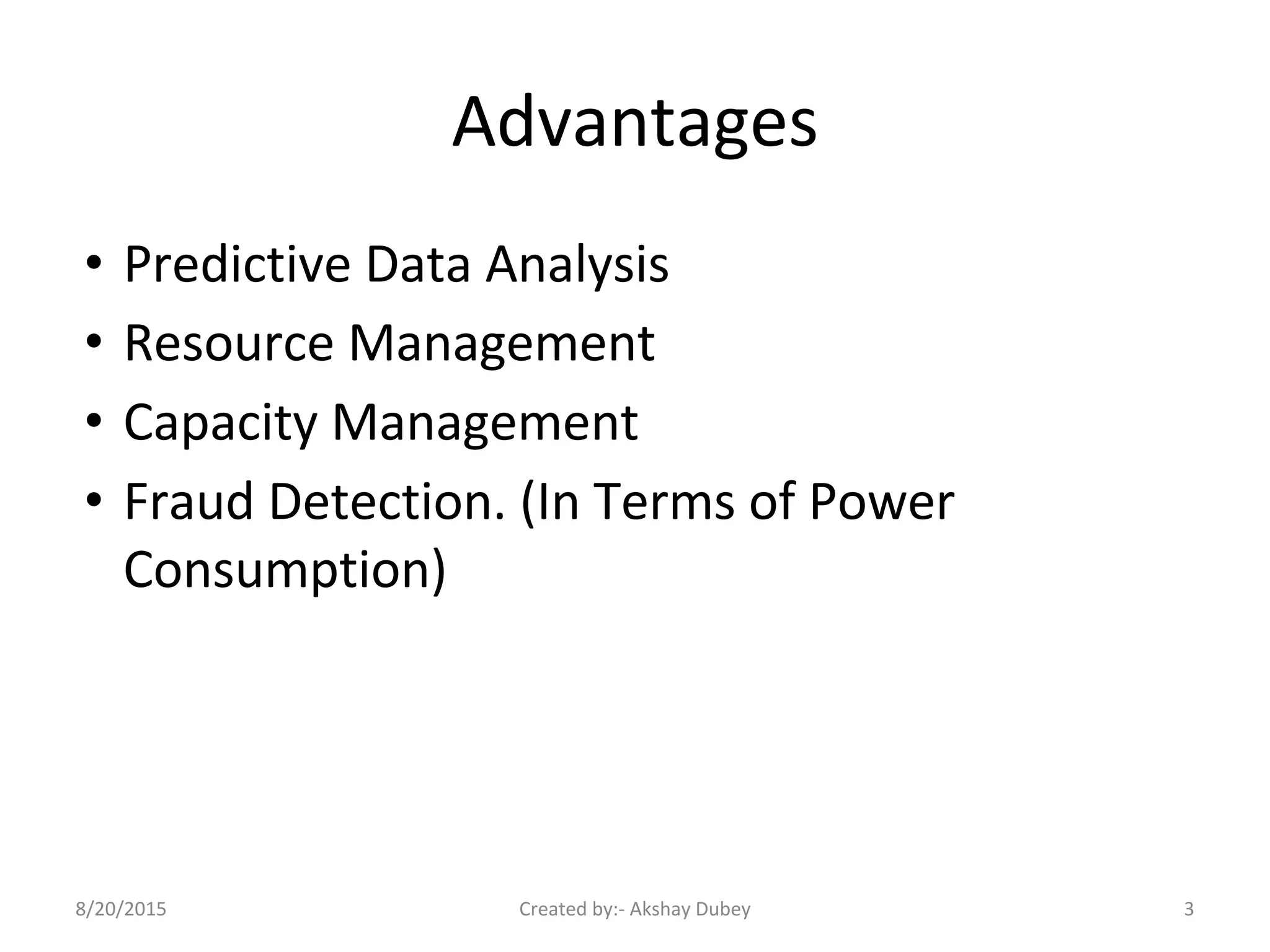 Advantages

• Predictive Data Analysis
• Resource Management
• Capacity Management
• Fraud Detection. (In Terms of Power Consumption)

8/20/2015 Created by:- Akshay Dubey 3